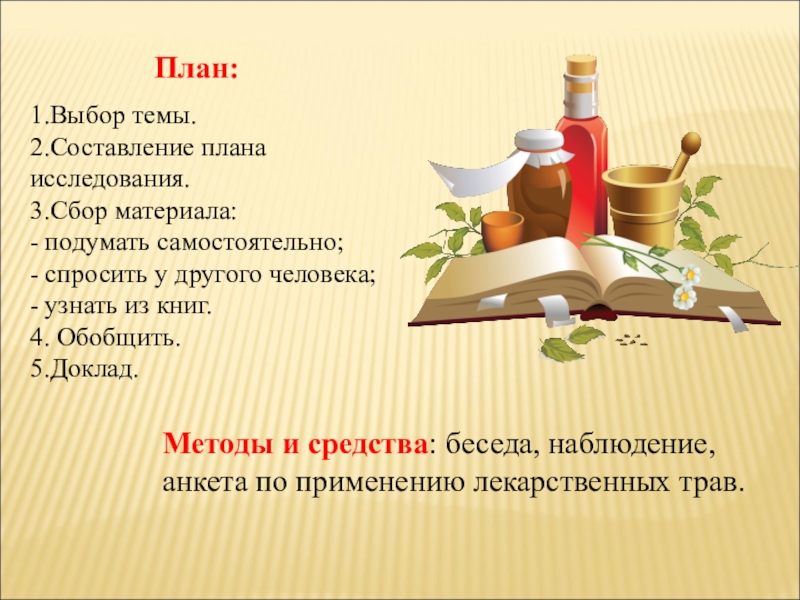 План:

1.Выбор темы.
2.Составление плана исследования.
3.Сбор материала:
- подумать самостоятельно;
- спросить у другого человека;
- узнать из книг.
4. Обобщить.
5.Доклад.

Методы и средства: беседа, наблюдение, анкета по применению лекарственных трав.